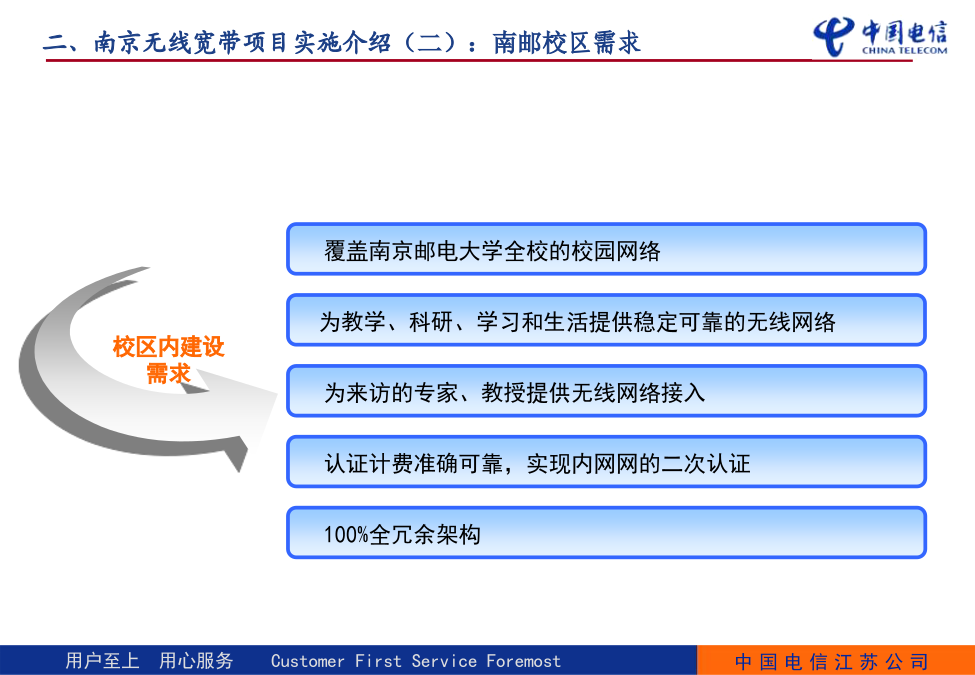 二、南京无线宽带项目实施介绍（二）：南邮校区需求

中国电信
CHINA TELECOM

校区内建设需求

覆盖南京邮电大学全校的校园网络

为教学、科研、学习和生活提供稳定可靠的无线网络

为来访的专家、教授提供无线网络接入

认证计费准确可靠，实现内网网的二次认证

100%全冗余架构

用户至上　用心服务　Customer First Service Foremost

中国电信江苏公司